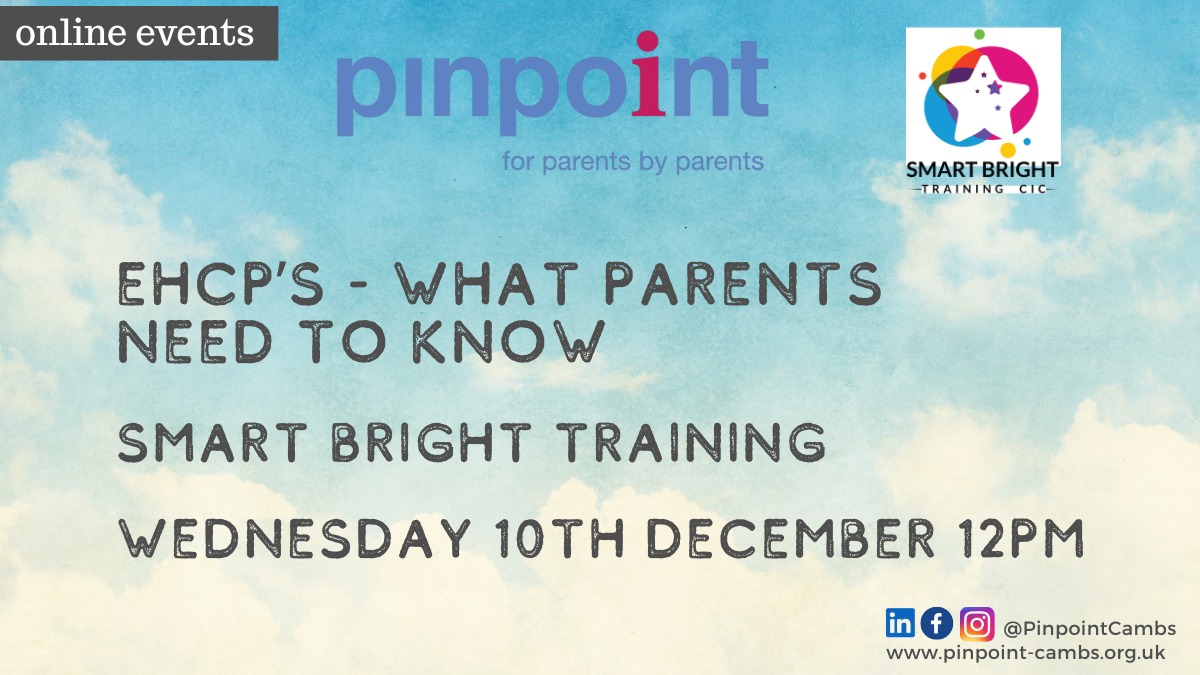 online events

pinpoint
for parents by parents

SMART BRIGHT
TRAINING CIC

EHCP'S - WHAT PARENTS NEED TO KNOW

SMART BRIGHT TRAINING

WEDNESDAY 10TH DECEMBER 12PM

@PinpointCambs
www.pinpoint-cambs.org.uk